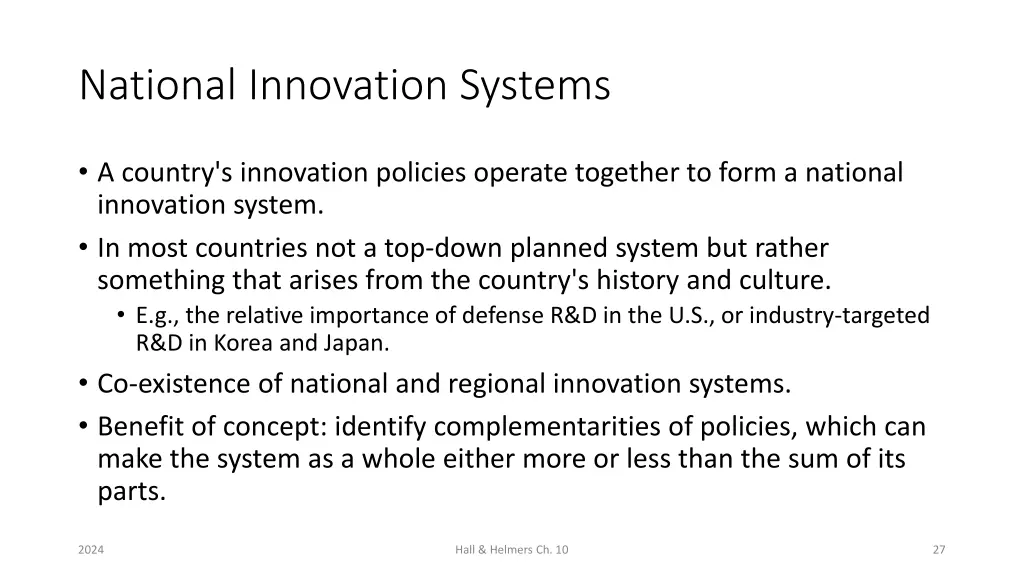 National Innovation Systems

• A country's innovation policies operate together to form a national innovation system.
• In most countries not a top-down planned system but rather something that arises from the country's history and culture.
  • E.g., the relative importance of defense R&D in the U.S., or industry-targeted R&D in Korea and Japan.
• Co-existence of national and regional innovation systems.
• Benefit of concept: identify complementarities of policies, which can make the system as a whole either more or less than the sum of its parts.

2024

Hall & Helmers Ch. 10

27